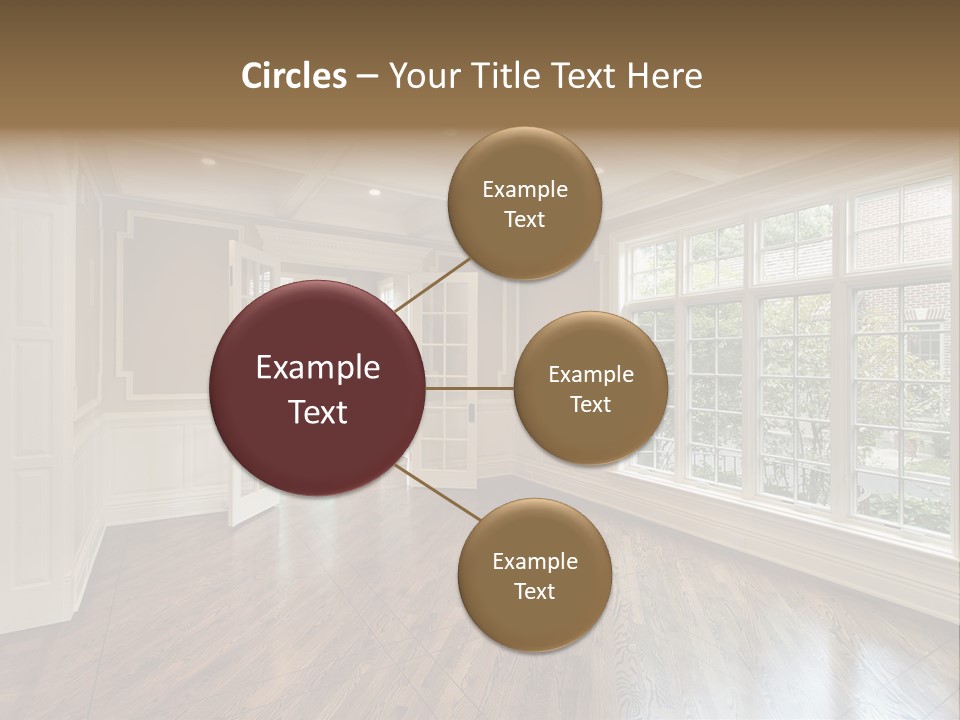 Circles – Your Title Text Here

Example Text

Example Text

Example Text

Example Text